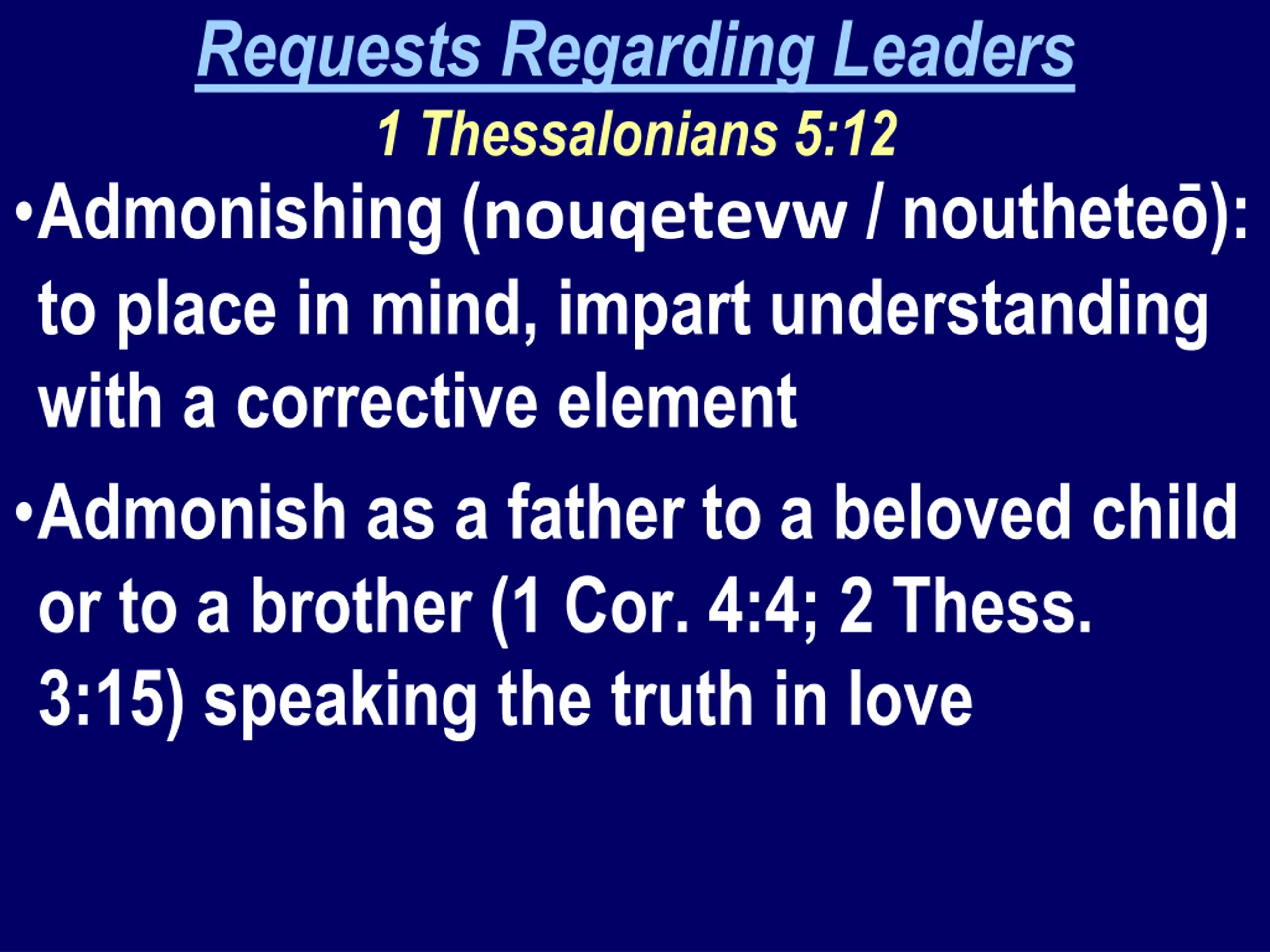 Requests Regarding Leaders
1 Thessalonians 5:12

•Admonishing (nouqetevw / noutheteō): to place in mind, impart understanding with a corrective element

•Admonish as a father to a beloved child or to a brother (1 Cor. 4:4; 2 Thess. 3:15) speaking the truth in love